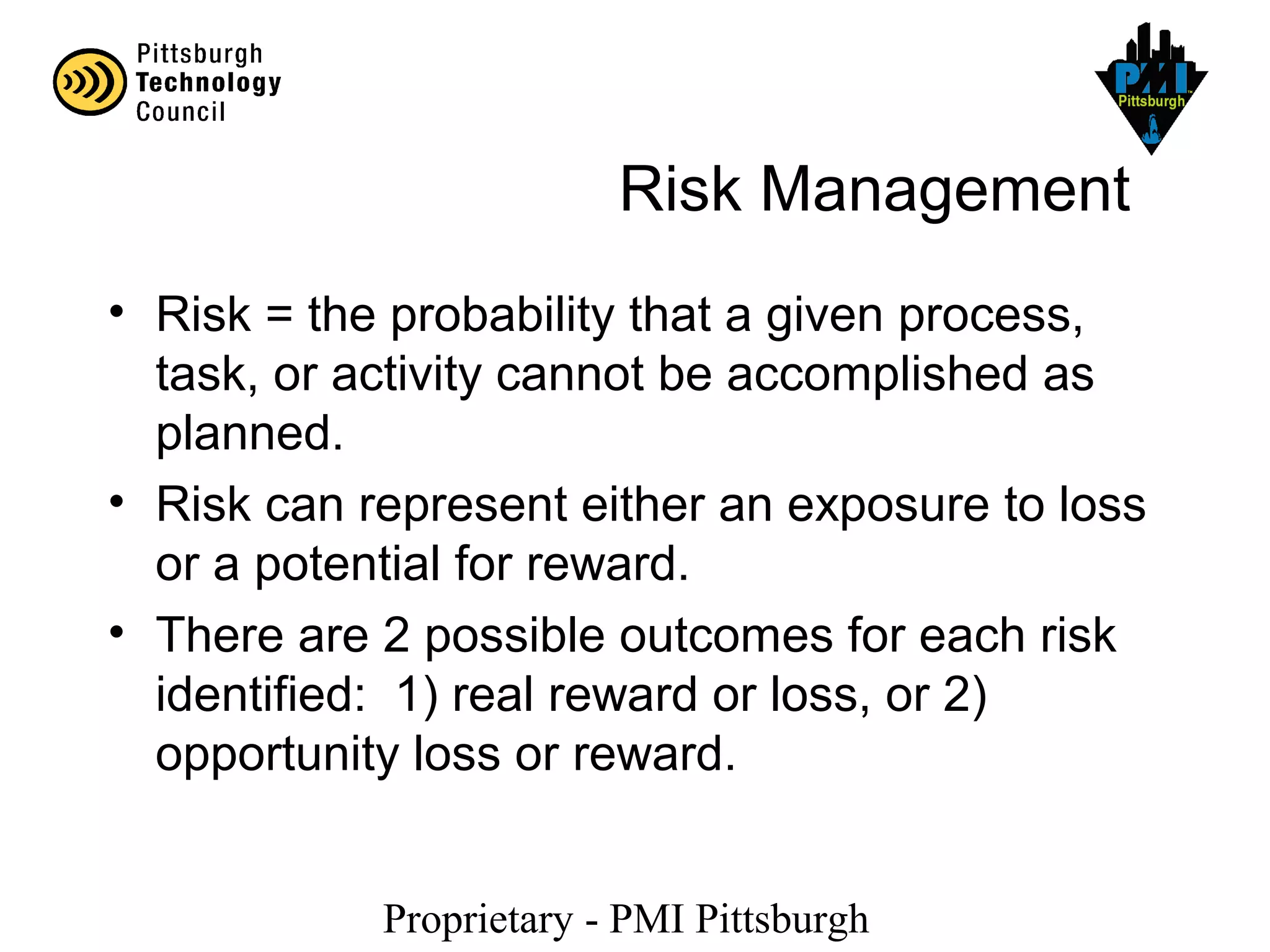 Pittsburgh
Technology
Council

PMI
Pittsburgh

Risk Management

• Risk = the probability that a given process, task, or activity cannot be accomplished as planned.
• Risk can represent either an exposure to loss or a potential for reward.
• There are 2 possible outcomes for each risk identified: 1) real reward or loss, or 2) opportunity loss or reward.

Proprietary - PMI Pittsburgh